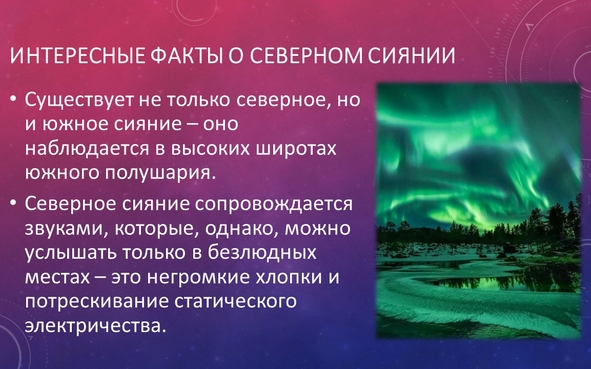 ИНТЕРЕСНЫЕ ФАКТЫ О СЕВЕРНОМ СИЯНИИ

• Существует не только северное, но и южное сияние – оно наблюдается в высоких широтах южного полушария.

• Северное сияние сопровождается звуками, которые, однако, можно услышать только в безлюдных местах – это негромкие хлопки и потрескивание статического электричества.